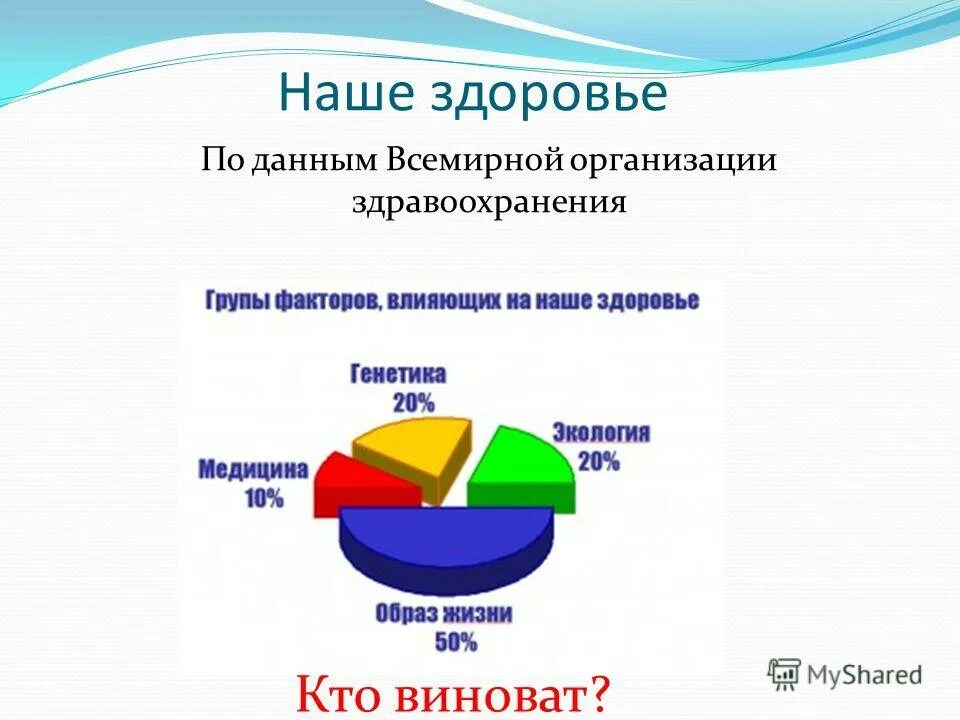 Наше здоровье

По данным Всемирной организации здравоохранения

Групы факторов, влияющих на наше здоровье

Генетика
20%

Экология
20%

Медицина
10%

Образ жизни
50%

Кто виноват?

MyShared